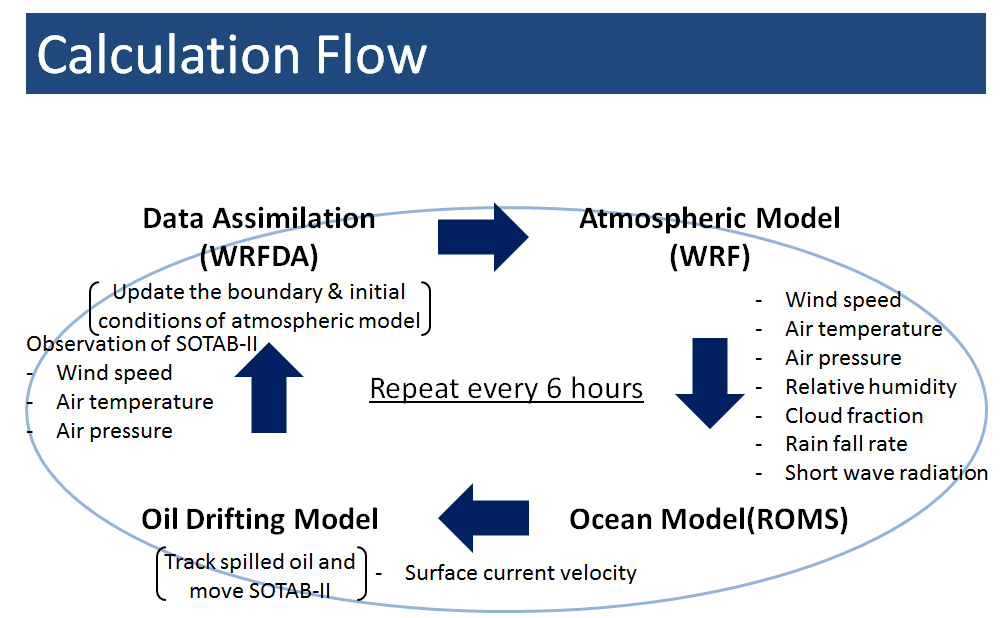 Calculation Flow

Data Assimilation (WRFDA)

Update the boundary & initial conditions of atmospheric model

Atmospheric Model (WRF)

- Wind speed
- Air temperature
- Air pressure
- Relative humidity
- Cloud fraction
- Rain fall rate
- Short wave radiation

Observation of SOTAB-II
- Wind speed
- Air temperature
- Air pressure

Repeat every 6 hours

Oil Drifting Model

Track spilled oil and move SOTAB-II

Ocean Model(ROMS)

- Surface current velocity